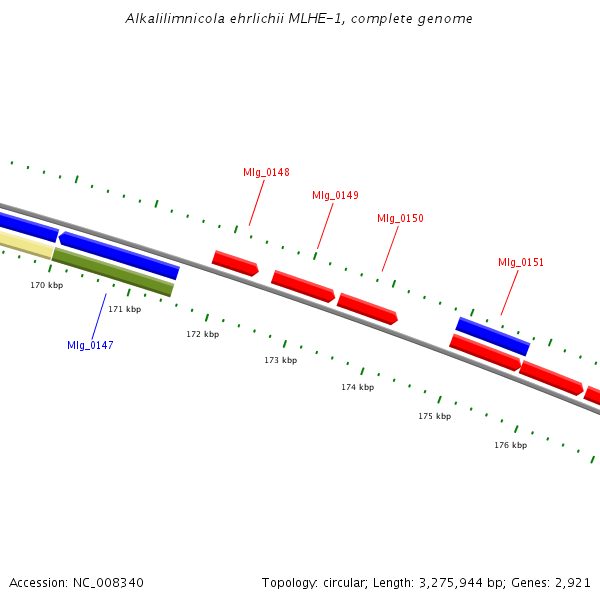 Alkalilimnicola ehrlichii MLHE-1, complete genome

Mlg_0148

Mlg_0149

Mlg_0150

Mlg_0151

170 kbp

171 kbp

Mlg_0147

172 kbp

173 kbp

174 kbp

175 kbp

176 kbp

Accession: NC_008340

Topology: circular; Length: 3,275,944 bp; Genes: 2,921